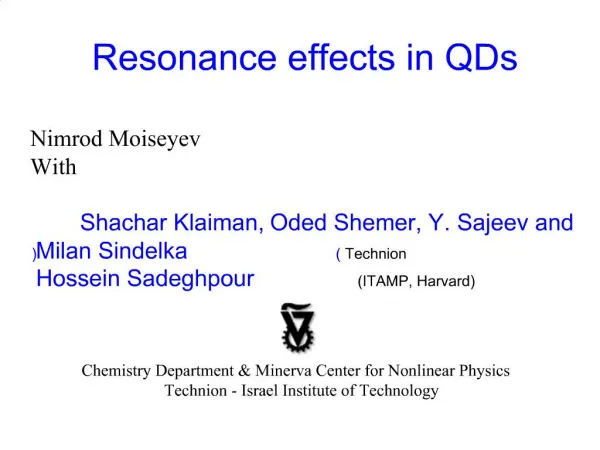 Resonance effects in QDs

Nimrod Moiseyev
With

Shachar Klaiman, Oded Shemer, Y. Sajeev and )Milan Sindelka ( Technion
Hossein Sadeghpour (ITAMP, Harvard)

Chemistry Department & Minerva Center for Nonlinear Physics
Technion - Israel Institute of Technology